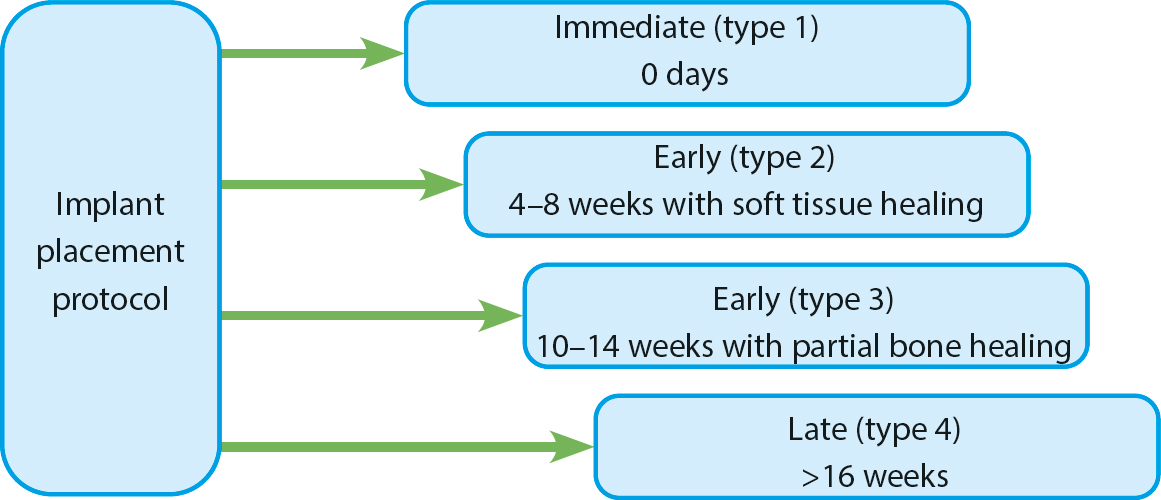 Implant placement protocol

Immediate (type 1)
0 days

Early (type 2)
4–8 weeks with soft tissue healing

Early (type 3)
10–14 weeks with partial bone healing

Late (type 4)
>16 weeks